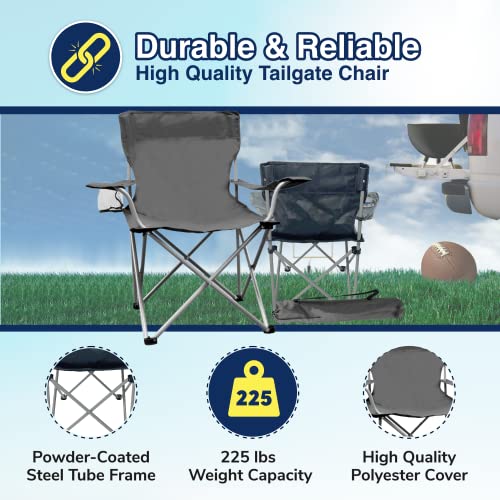 Durable & Reliable
High Quality Tailgate Chair

225

Powder-Coated Steel Tube Frame

225 lbs Weight Capacity

High Quality Polyester Cover